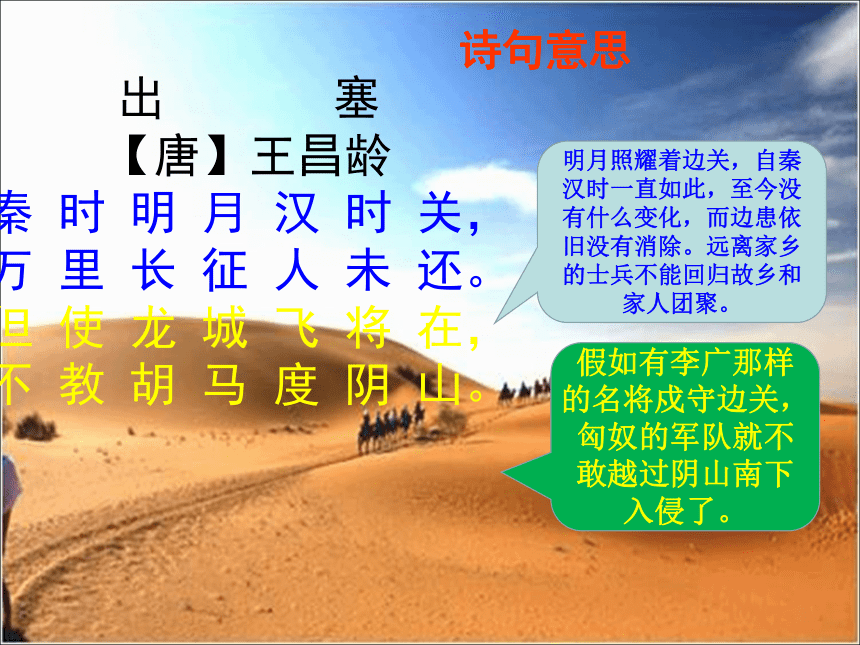 诗句意思

出　塞
【唐】王昌龄
秦时明月汉时关，
万里长征人未还。
但使龙城飞将在，
不教胡马度阴山。

明月照耀着边关，自秦汉时一直如此，至今没有什么变化，而边患依旧没有消除。远离家乡的士兵不能回归故乡和家人团聚。

假如有李广那样的名将戍守边关，匈奴的军队就不敢越过阴山南下入侵了。